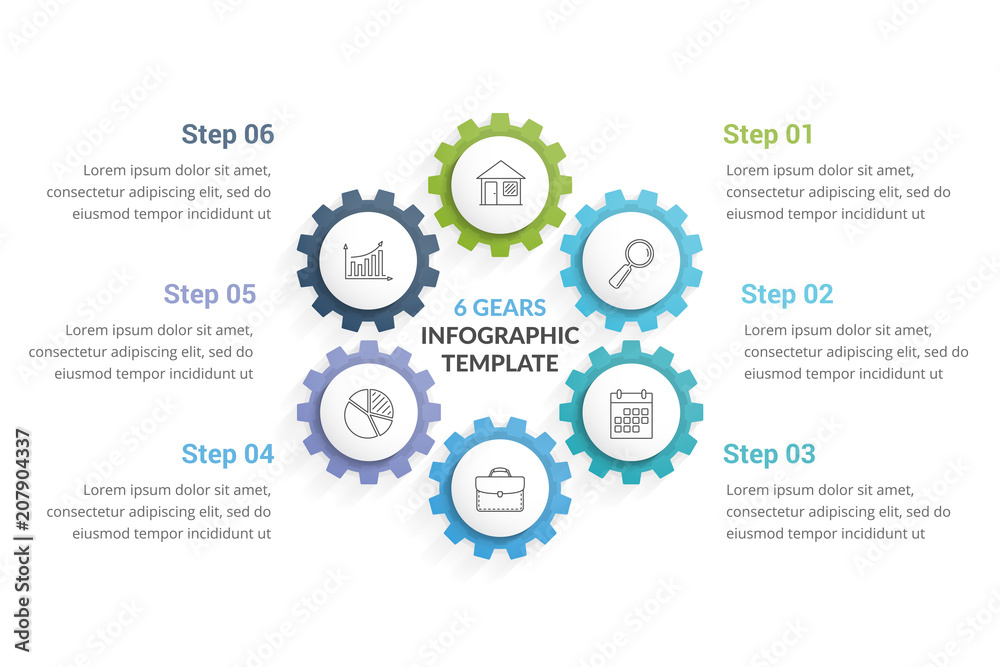 Step 06
Lorem ipsum dolor sit amet, consectetur adipiscing elit, sed do eiusmod tempor incididunt ut

Step 05
Lorem ipsum dolor sit amet, consectetur adipiscing elit, sed do eiusmod tempor incididunt ut

Step 04
Lorem ipsum dolor sit amet, consectetur adipiscing elit, sed do eiusmod tempor incididunt ut

6 GEARS
INFOGRAPHIC
TEMPLATE

Step 01
Lorem ipsum dolor sit amet, consectetur adipiscing elit, sed do eiusmod tempor incididunt ut

Step 02
Lorem ipsum dolor sit amet, consectetur adipiscing elit, sed do eiusmod tempor incididunt ut

Step 03
Lorem ipsum dolor sit amet, consectetur adipiscing elit, sed do eiusmod tempor incididunt ut

Adobe Stock | #207904337